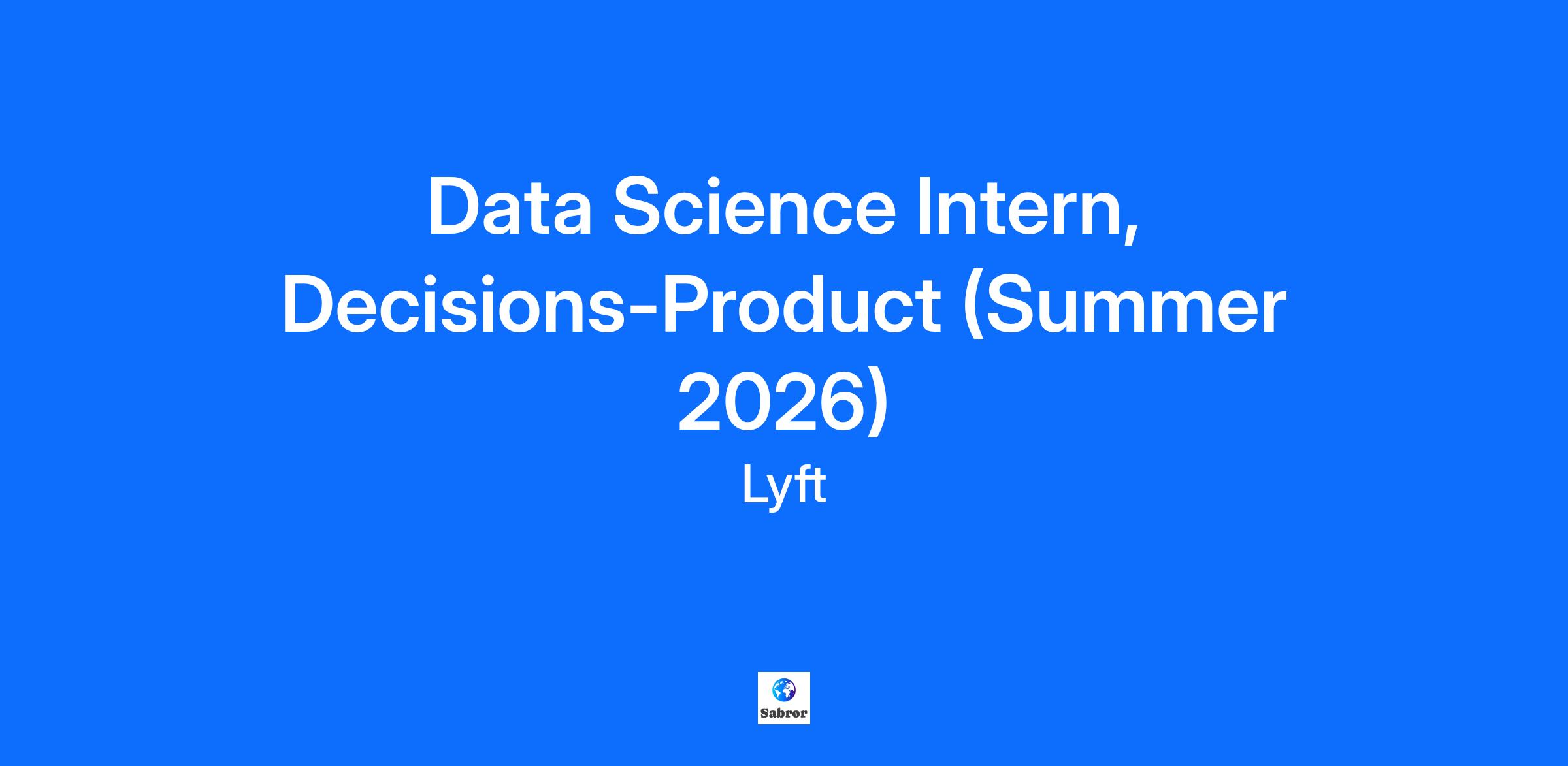 Data Science Intern, Decisions-Product (Summer 2026)

Lyft

Sabror